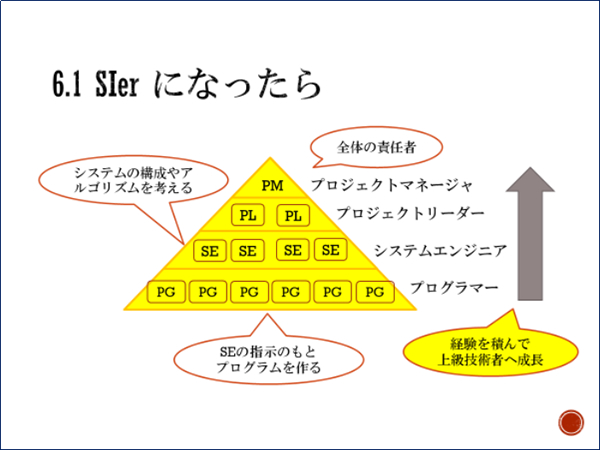 6.1 SIer になったら

全体の責任者

システムの構成やアルゴリズムを考える

PM プロジェクトマネージャ

PL PL プロジェクトリーダー

SE SE SE SE システムエンジニア

PG PG PG PG PG PG プログラマー

SEの指示のもとプログラムを作る

経験を積んで上級技術者へ成長